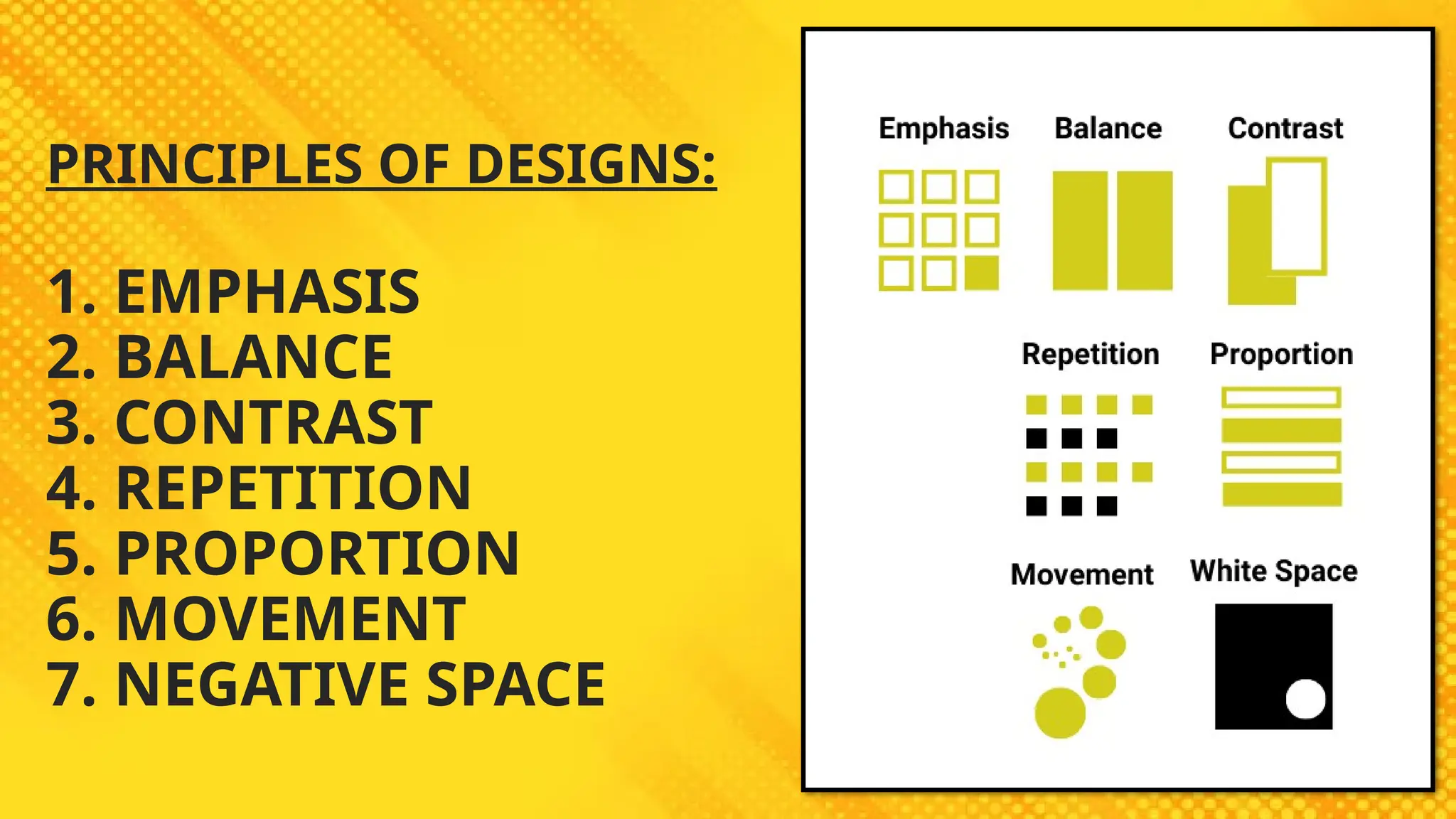 PRINCIPLES OF DESIGNS:

1. EMPHASIS
2. BALANCE
3. CONTRAST
4. REPETITION
5. PROPORTION
6. MOVEMENT
7. NEGATIVE SPACE

Emphasis
Balance
Contrast
Repetition
Proportion
Movement
White Space